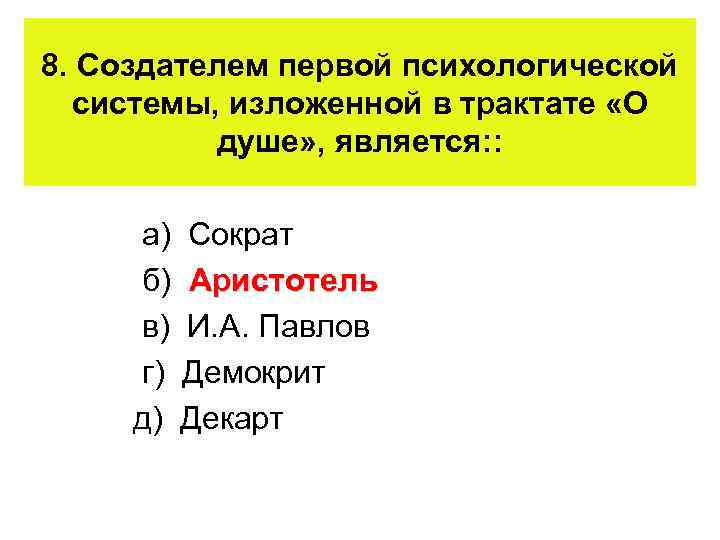 8. Создателем первой психологической системы, изложенной в трактате «О душе», является::

а) Сократ
б) Аристотель
в) И.А. Павлов
г) Демокрит
д) Декарт